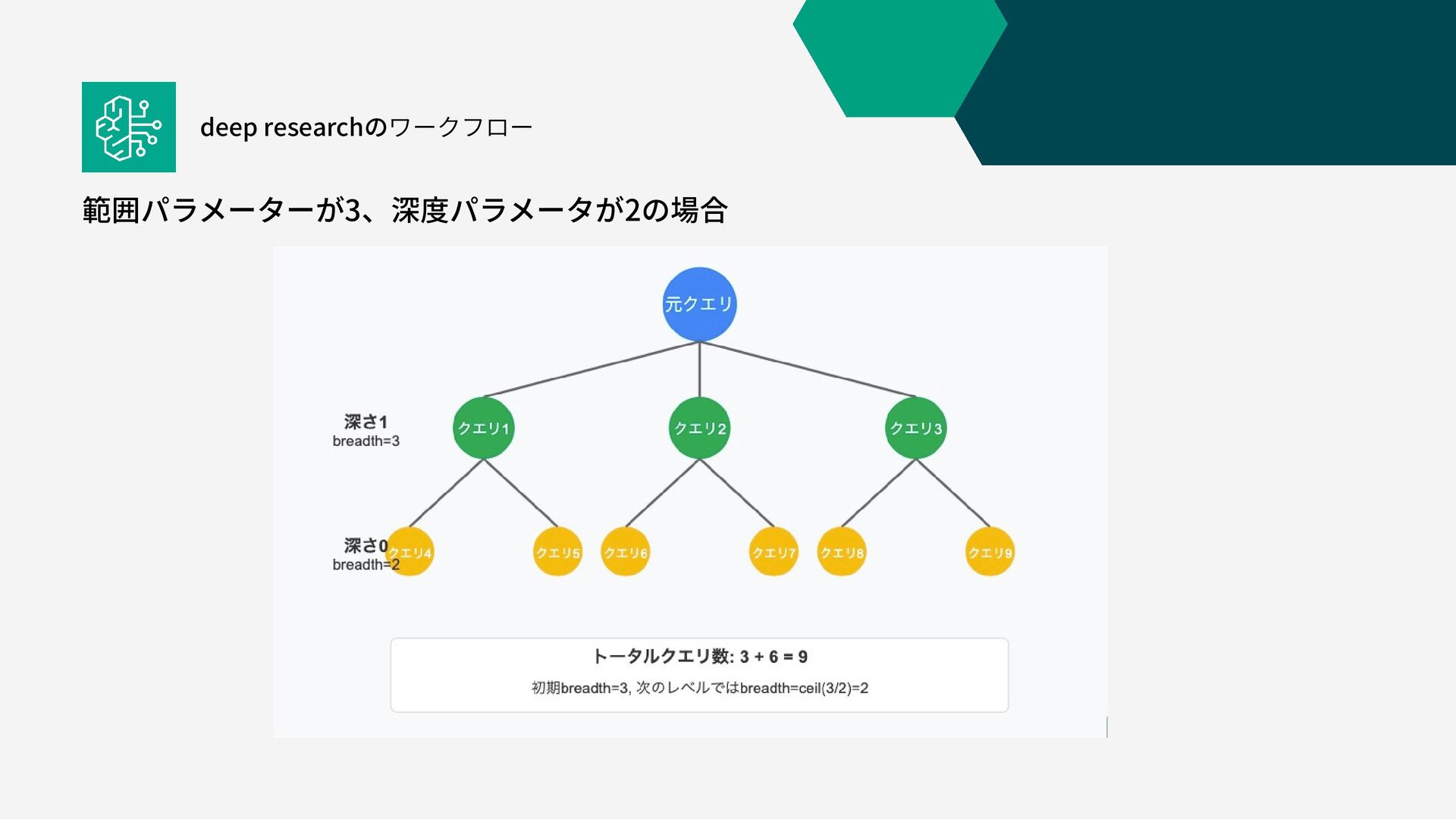 deep researchのワークフロー

範囲パラメーターが3、深度パラメータが2の場合

元クエリ

深さ1
breadth=3

クエリ1

クエリ2

クエリ3

深さ0
breadth=2

クエリ4

クエリ5

クエリ6

クエリ7

クエリ8

クエリ9

トータルクエリ数: 3 + 6 = 9

初期breadth=3, 次のレベルではbreadth=ceil(3/2)=2